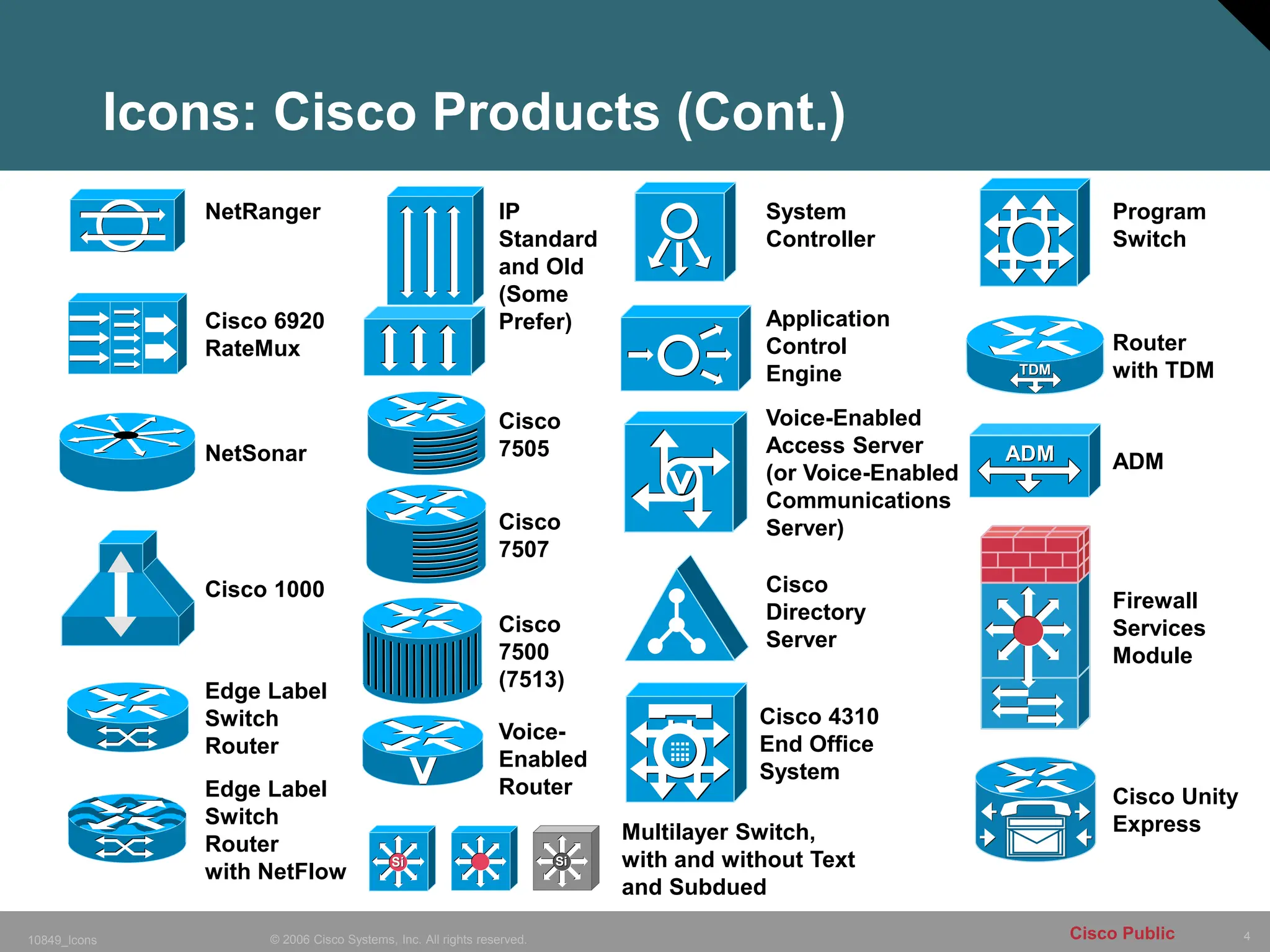 Icons: Cisco Products (Cont.)

NetRanger

Cisco 6920 RateMux

NetSonar

Cisco 1000

Edge Label Switch Router

Edge Label Switch Router with NetFlow

IP Standard and Old (Some Prefer)

Cisco 7505

Cisco 7507

Cisco 7500 (7513)

V

Voice-Enabled Router

Si

Si

System Controller

Application Control Engine

V

Voice-Enabled Access Server (or Voice-Enabled Communications Server)

Cisco Directory Server

Cisco 4310 End Office System

Multilayer Switch, with and without Text and Subdued

Program Switch

TDM

Router with TDM

ADM

ADM

Firewall Services Module

Cisco Unity Express

10849_Icons © 2006 Cisco Systems, Inc. All rights reserved. Cisco Public 4